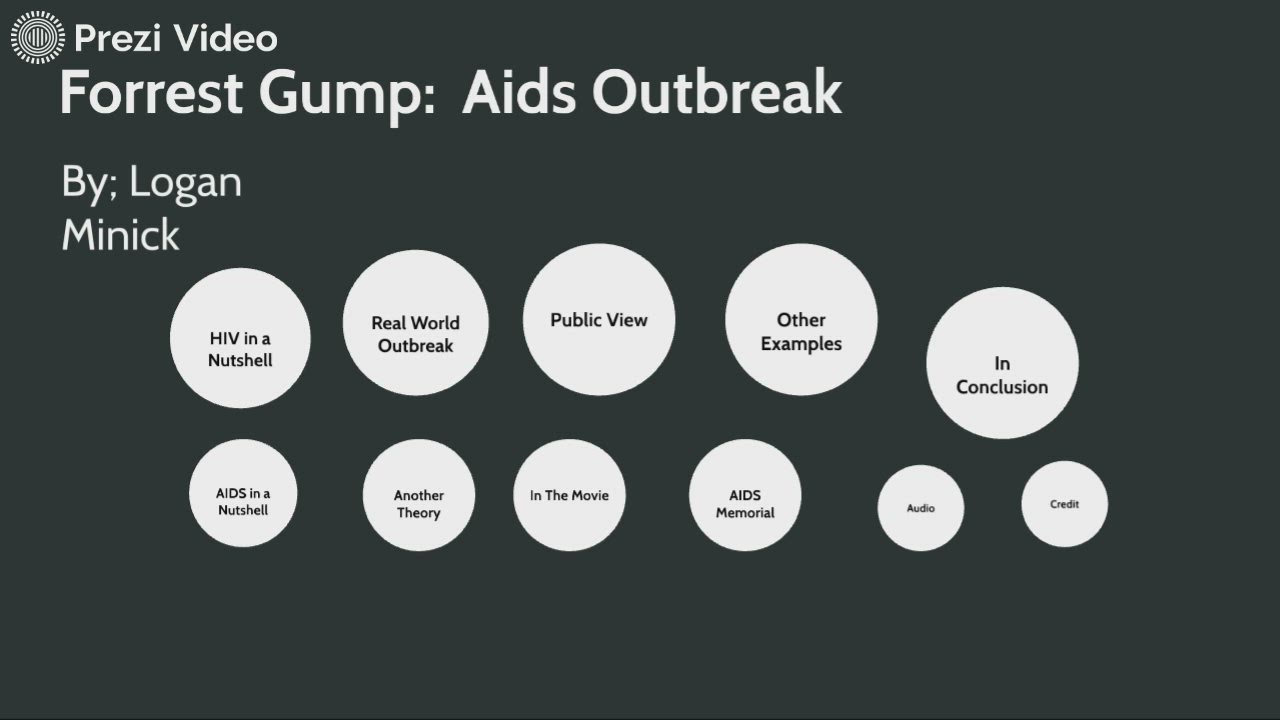 Prezi Video

Forrest Gump: Aids Outbreak

By; Logan Minick

HIV in a Nutshell

Real World Outbreak

Public View

Other Examples

In Conclusion

AIDS in a Nutshell

Another Theory

In The Movie

AIDS Memorial

Audio

Credit